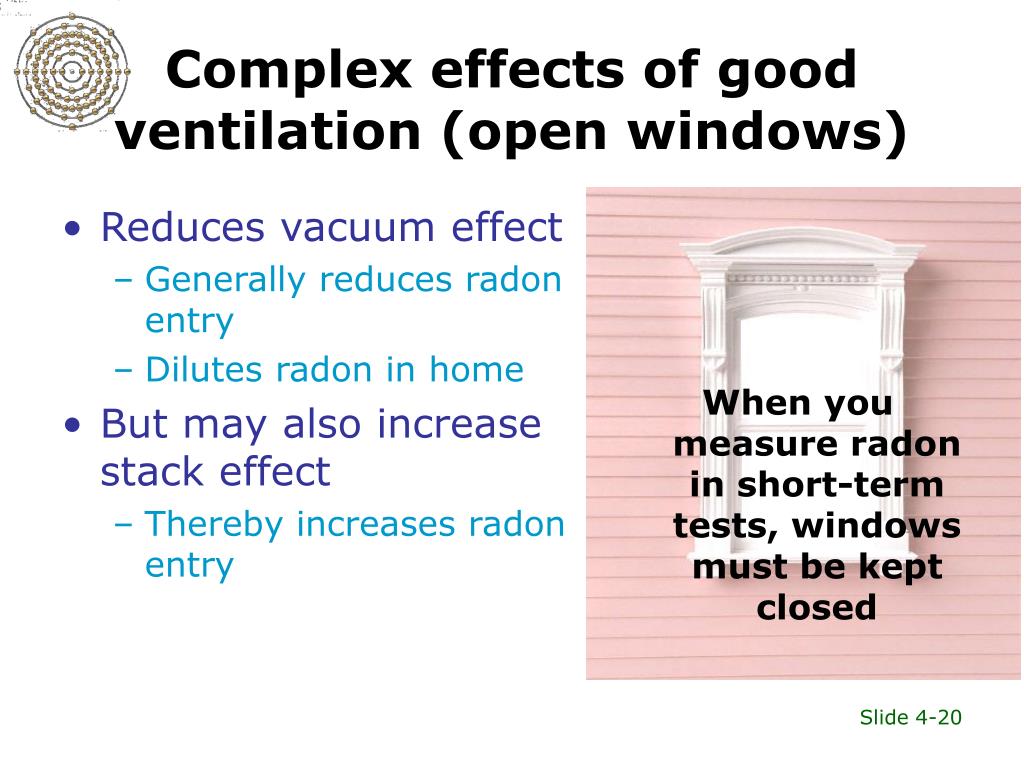 Complex effects of good ventilation (open windows)

• Reduces vacuum effect
– Generally reduces radon entry
– Dilutes radon in home
• But may also increase stack effect
– Thereby increases radon entry

When you measure radon in short-term tests, windows must be kept closed

Slide 4-20